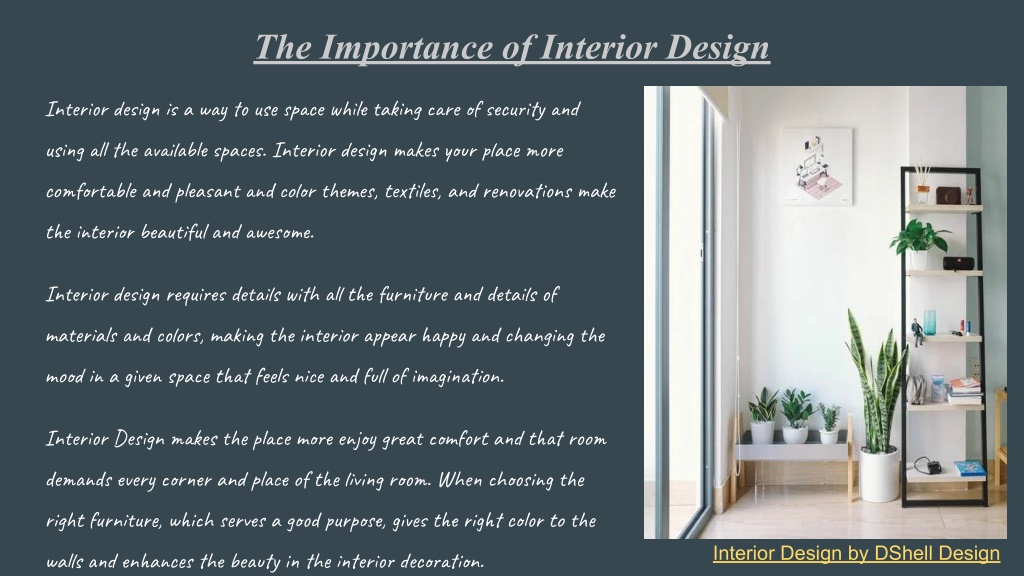 The Importance of Interior Design

Interior design is a way to use space while taking care of security and using all the available spaces. Interior design makes your place more comfortable and pleasant and color themes, textiles, and renovations make the interior beautiful and awesome.

Interior design requires details with all the furniture and details of materials and colors, making the interior appear happy and changing the mood in a given space that feels nice and full of imagination.

Interior Design makes the place more enjoy great comfort and that room demands every corner and place of the living room. When choosing the right furniture, which serves a good purpose, gives the right color to the walls and enhances the beauty in the interior decoration.

Interior Design by DShell Design